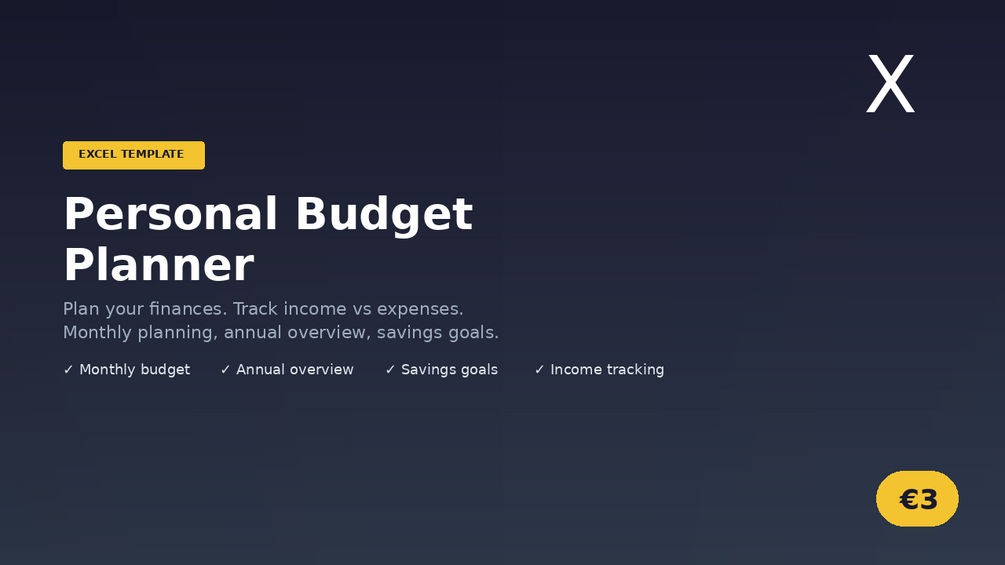 X

EXCEL TEMPLATE

Personal Budget Planner

Plan your finances. Track income vs expenses. Monthly planning, annual overview, savings goals.

✓ Monthly budget ✓ Annual overview ✓ Savings goals ✓ Income tracking

€3